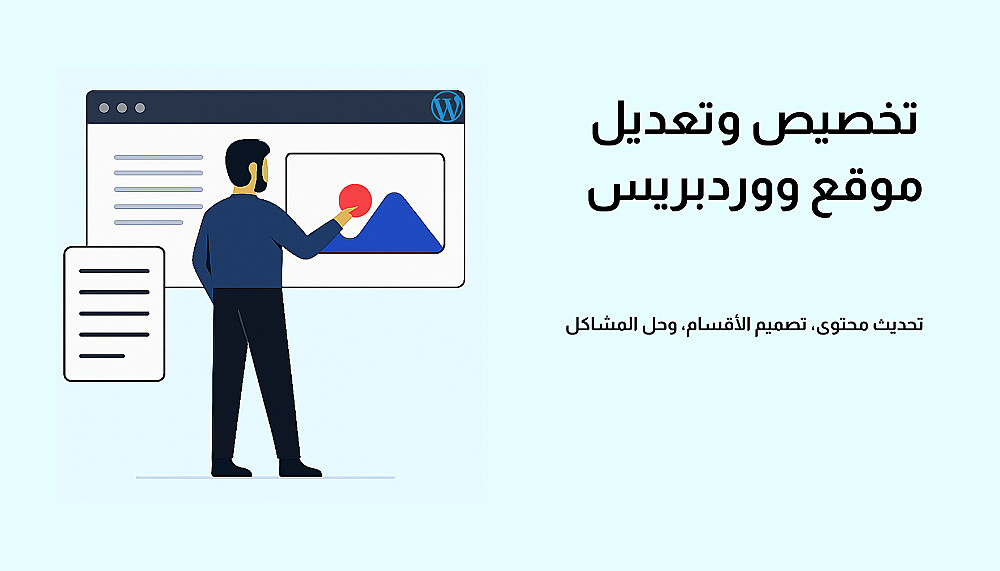 تخصيص وتعديل موقع ووردبريس

تحديث محتوى، تصميم الأقسام، وحل المشاكل